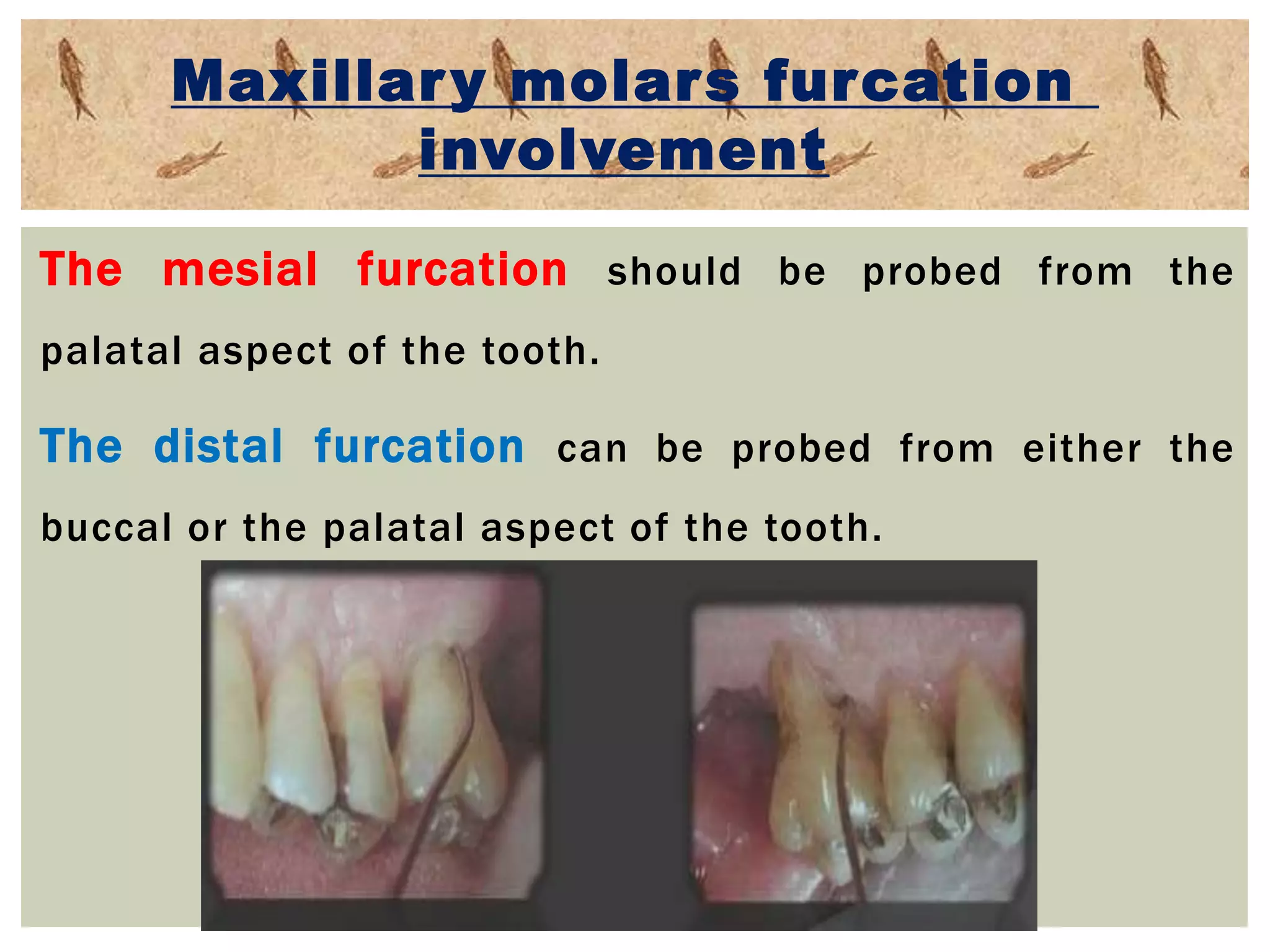 Maxillary molars furcation involvement

The mesial furcation should be probed from the palatal aspect of the tooth.

The distal furcation can be probed from either the buccal or the palatal aspect of the tooth.